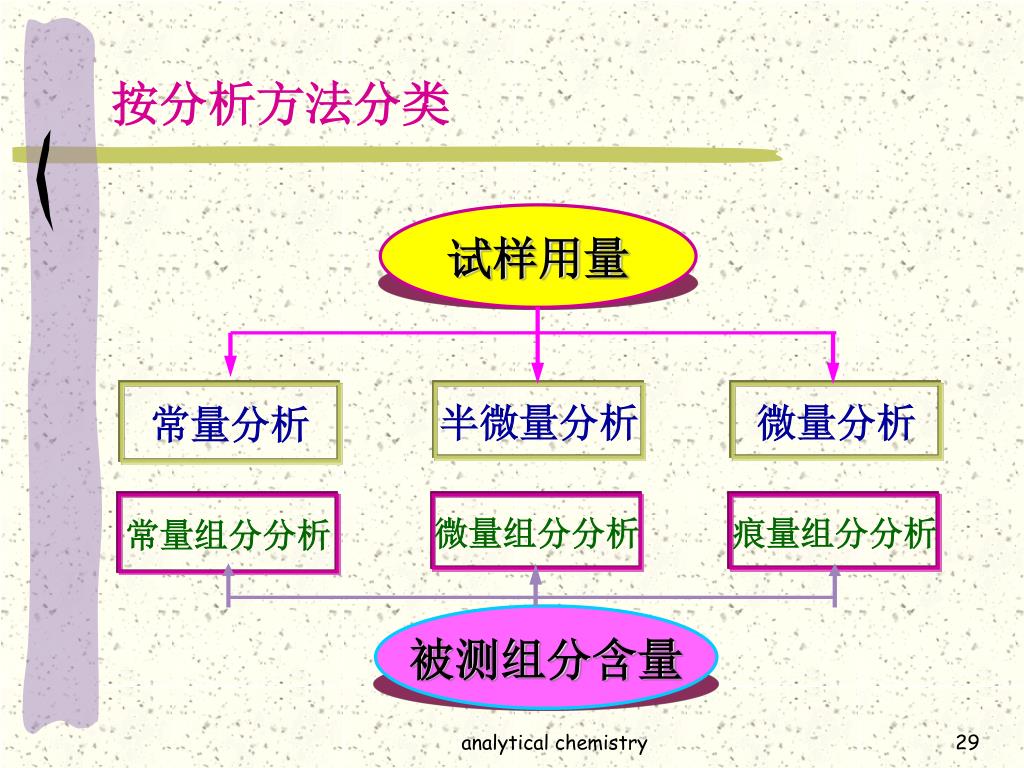 按分析方法分类

试样用量

常量分析

半微量分析

微量分析

常量组分分析

微量组分分析

痕量组分分析

被测组分含量

analytical chemistry

29